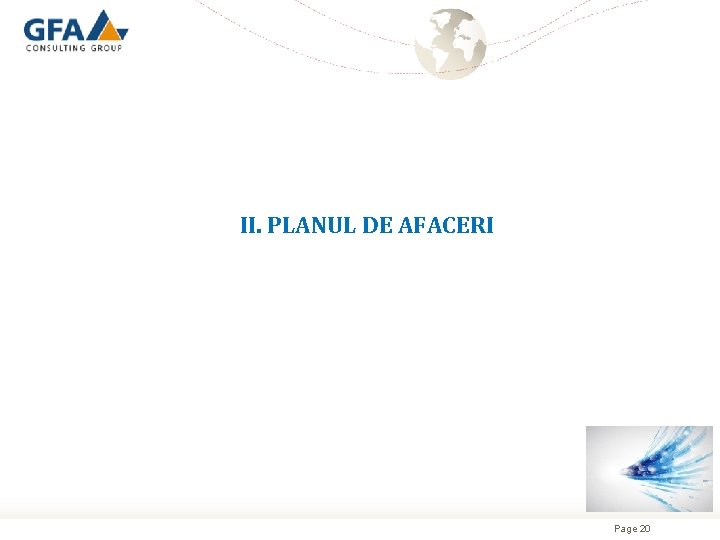 GFA
CONSULTING GROUP

II. PLANUL DE AFACERI

Page 20